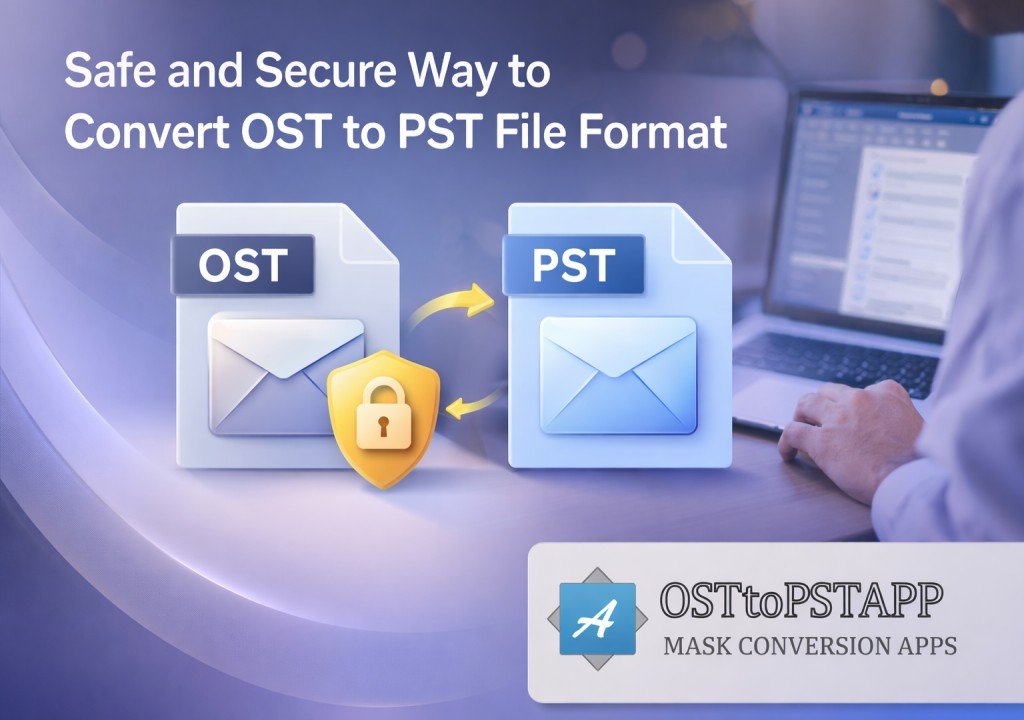 Safe and Secure Way to Convert OST to PST File Format

OST

PST

A

OSTtoPSTAPP

MASK CONVERSION APPS